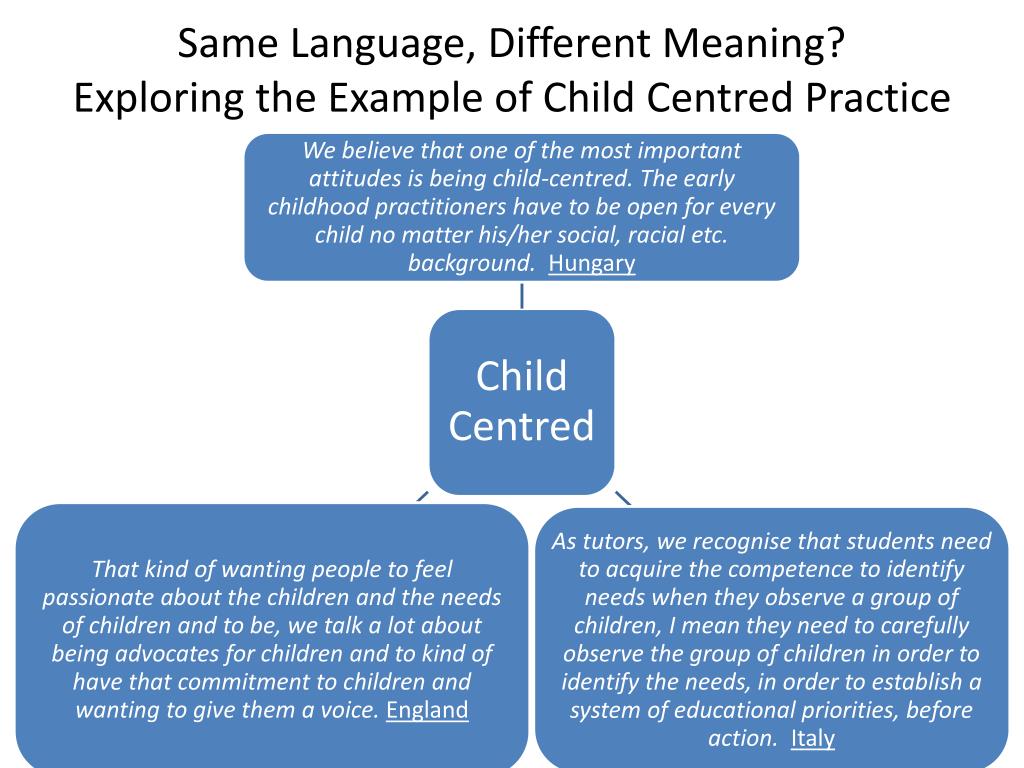 Same Language, Different Meaning?
Exploring the Example of Child Centred Practice

We believe that one of the most important attitudes is being child-centred. The early childhood practitioners have to be open for every child no matter his/her social, racial etc. background. Hungary

Child Centred

That kind of wanting people to feel passionate about the children and the needs of children and to be, we talk a lot about being advocates for children and to kind of have that commitment to children and wanting to give them a voice. England

As tutors, we recognise that students need to acquire the competence to identify needs when they observe a group of children, I mean they need to carefully observe the group of children in order to identify the needs, in order to establish a system of educational priorities, before action. Italy